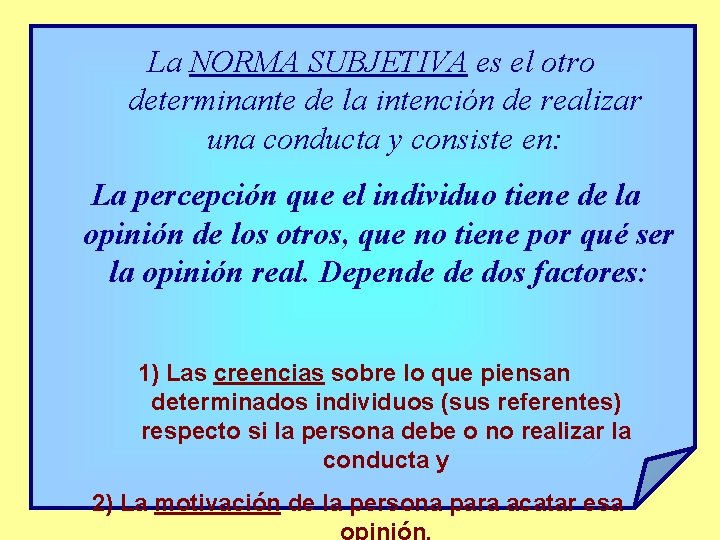 La NORMA SUBJETIVA es el otro determinante de la intención de realizar una conducta y consiste en:

La percepción que el individuo tiene de la opinión de los otros, que no tiene por qué ser la opinión real. Depende de dos factores:

1) Las creencias sobre lo que piensan determinados individuos (sus referentes) respecto si la persona debe o no realizar la conducta y

2) La motivación de la persona para acatar esa opinión.